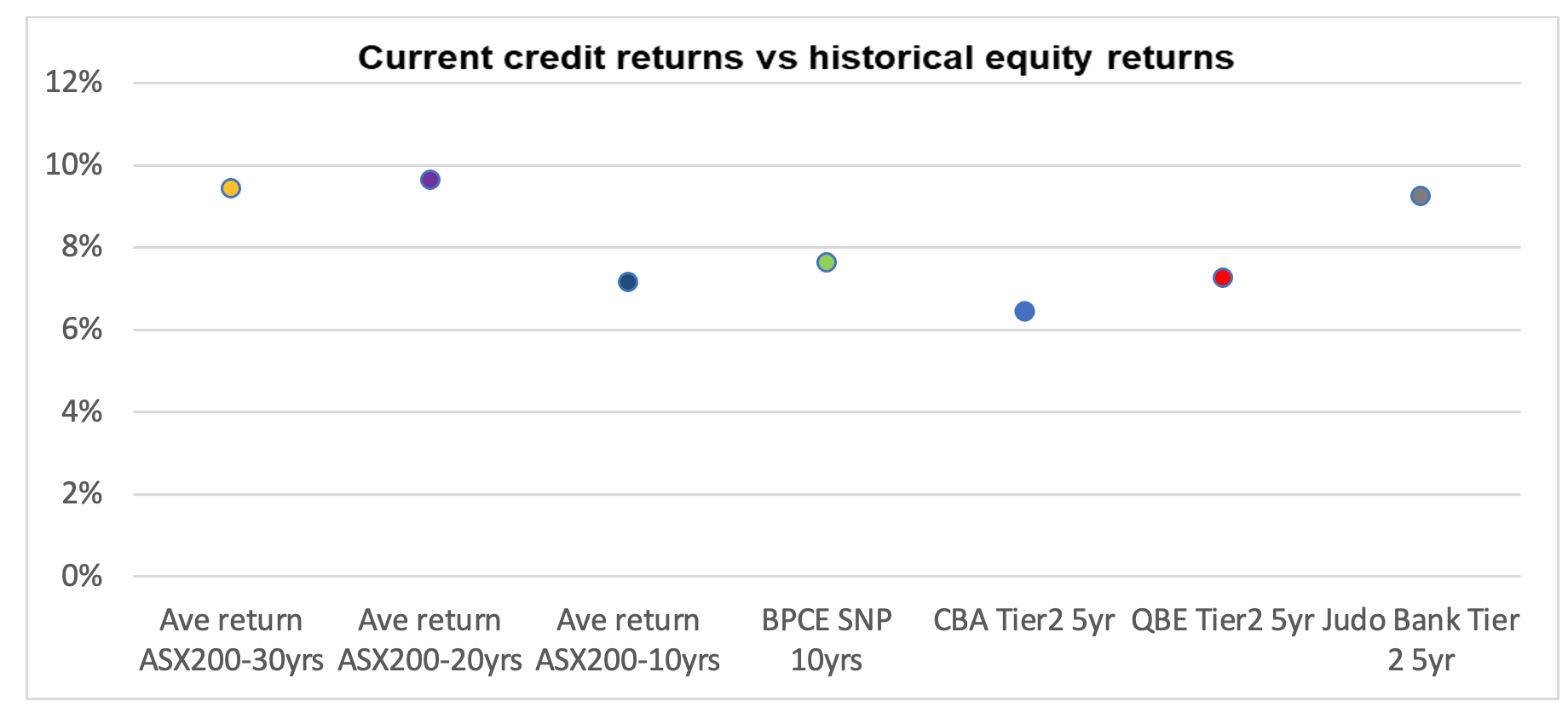 Current credit returns vs historical equity returns

12%
10%
8%
6%
4%
2%
0%

Ave return ASX200-30yrs
Ave return ASX200-20yrs
Ave return ASX200-10yrs
BPCE SNP 10yrs
CBA Tier2 5yr
QBE Tier2 5yr
Judo Bank Tier 2 5yr